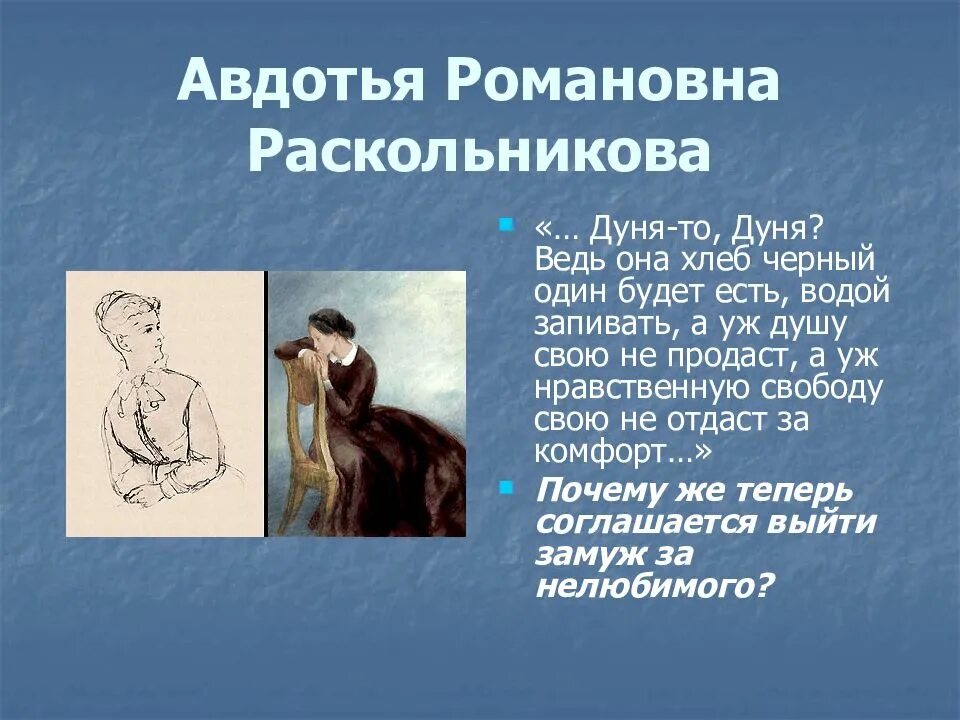 Авдотья Романовна Раскольникова

«… Дуня-то, Дуня? Ведь она хлеб черный один будет есть, водой запивать, а уж душу свою не продаст, а уж нравственную свободу свою не отдаст за комфорт…»

Почему же теперь соглашается выйти замуж за нелюбимого?